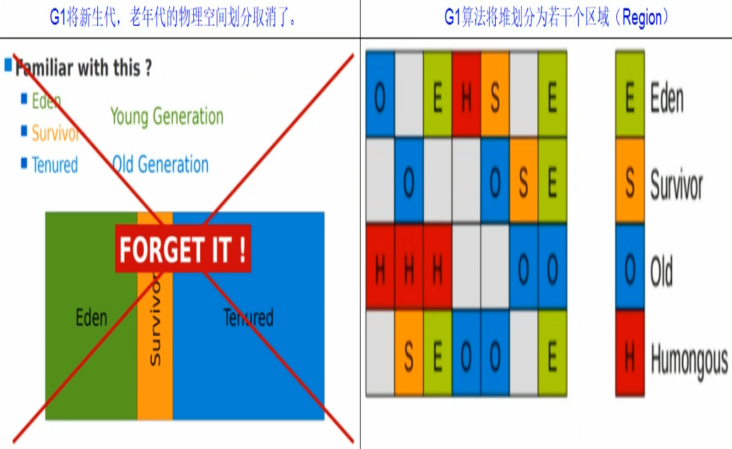 G1将新生代，老年代的物理空间划分取消了。

Familiar with this ?

Eden

Survivor

Tenured

Young Generation

Old Generation

FORGET IT !

Eden

Survivor

Tenured

G1算法将堆划分为若干个区域（Region）

| O |  | E | H | S |  | E |
|---|---|---|---|---|---|---|
|  | O |  |  | O | S | E |
| H | H | H |  |  | O | O |
|  | S | E | O | O |  | E |

E Eden

S Survivor

O Old

H Humongous